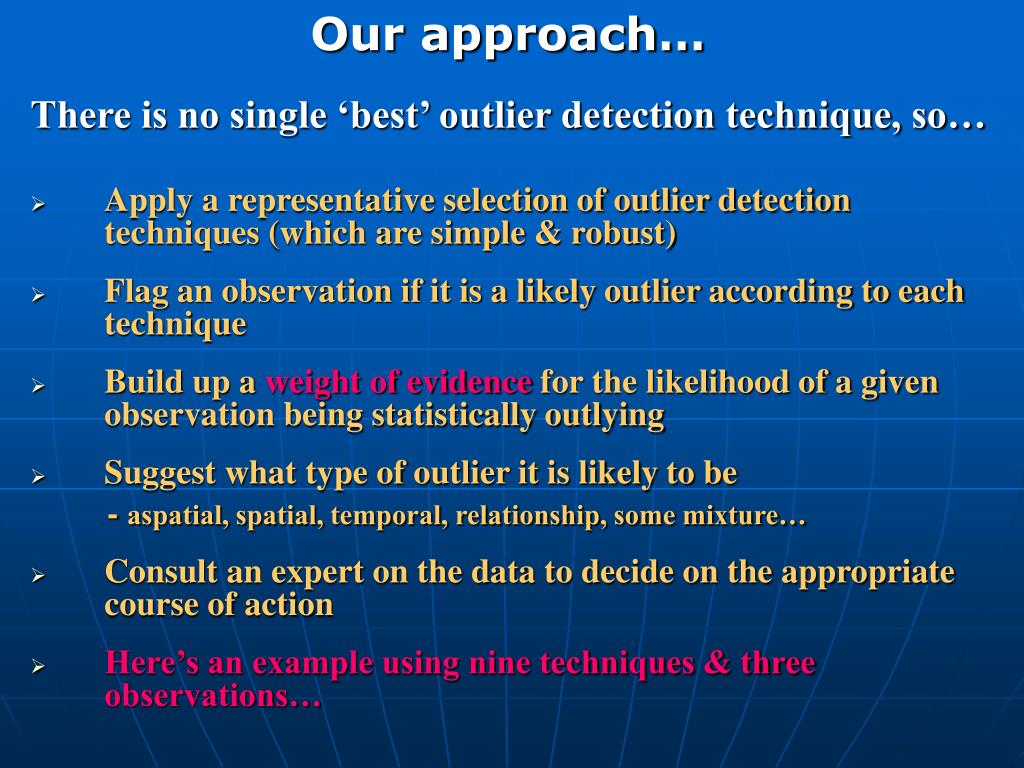 Our approach…

There is no single ‘best’ outlier detection technique, so…

➢ Apply a representative selection of outlier detection techniques (which are simple & robust)

➢ Flag an observation if it is a likely outlier according to each technique

➢ Build up a weight of evidence for the likelihood of a given observation being statistically outlying

➢ Suggest what type of outlier it is likely to be
- aspatial, spatial, temporal, relationship, some mixture…

➢ Consult an expert on the data to decide on the appropriate course of action

➢ Here’s an example using nine techniques & three observations…